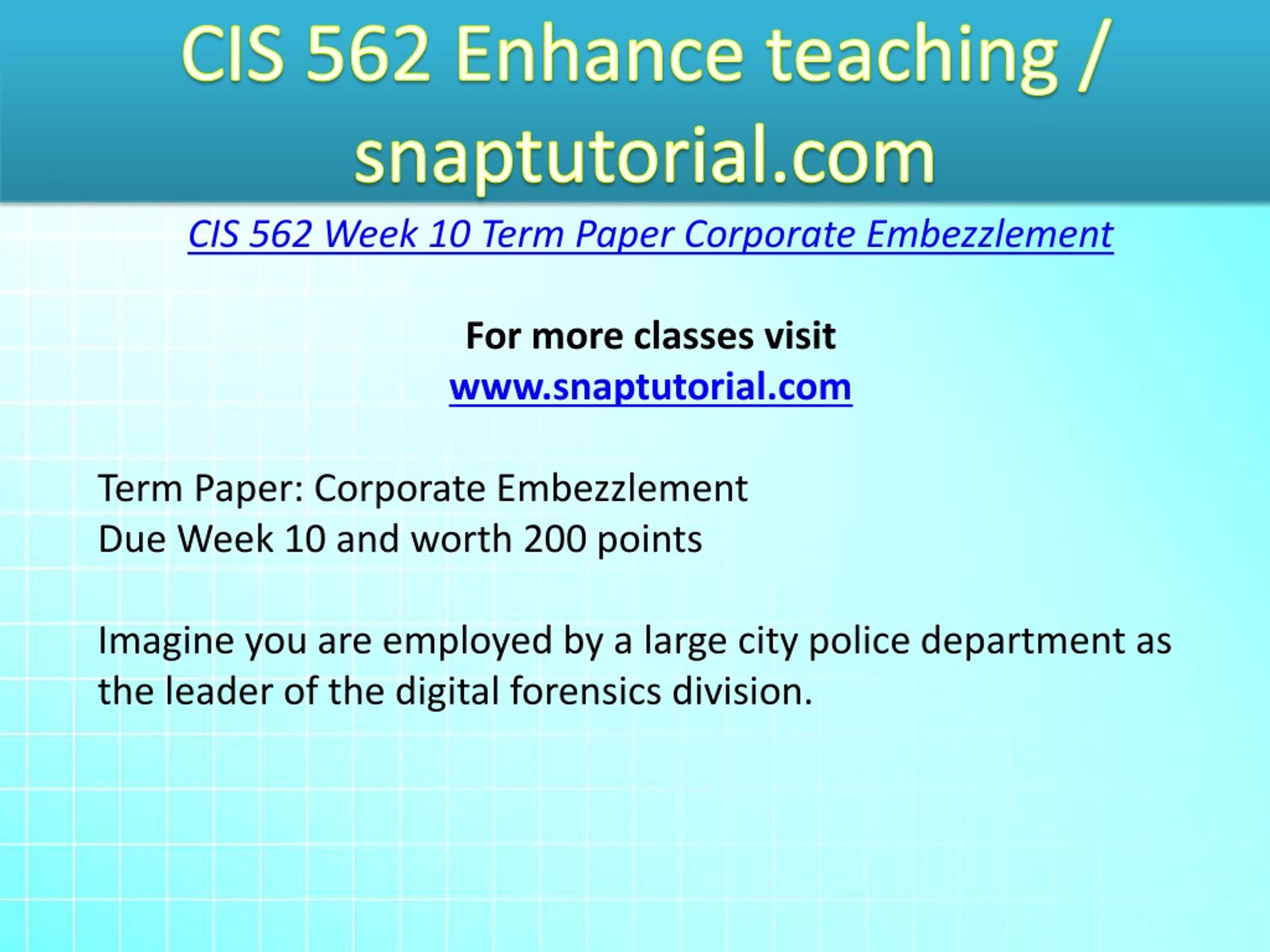 CIS 562 Enhance teaching / snaptutorial.com

CIS 562 Week 10 Term Paper Corporate Embezzlement

For more classes visit
www.snaptutorial.com

Term Paper: Corporate Embezzlement
Due Week 10 and worth 200 points

Imagine you are employed by a large city police department as the leader of the digital forensics division.